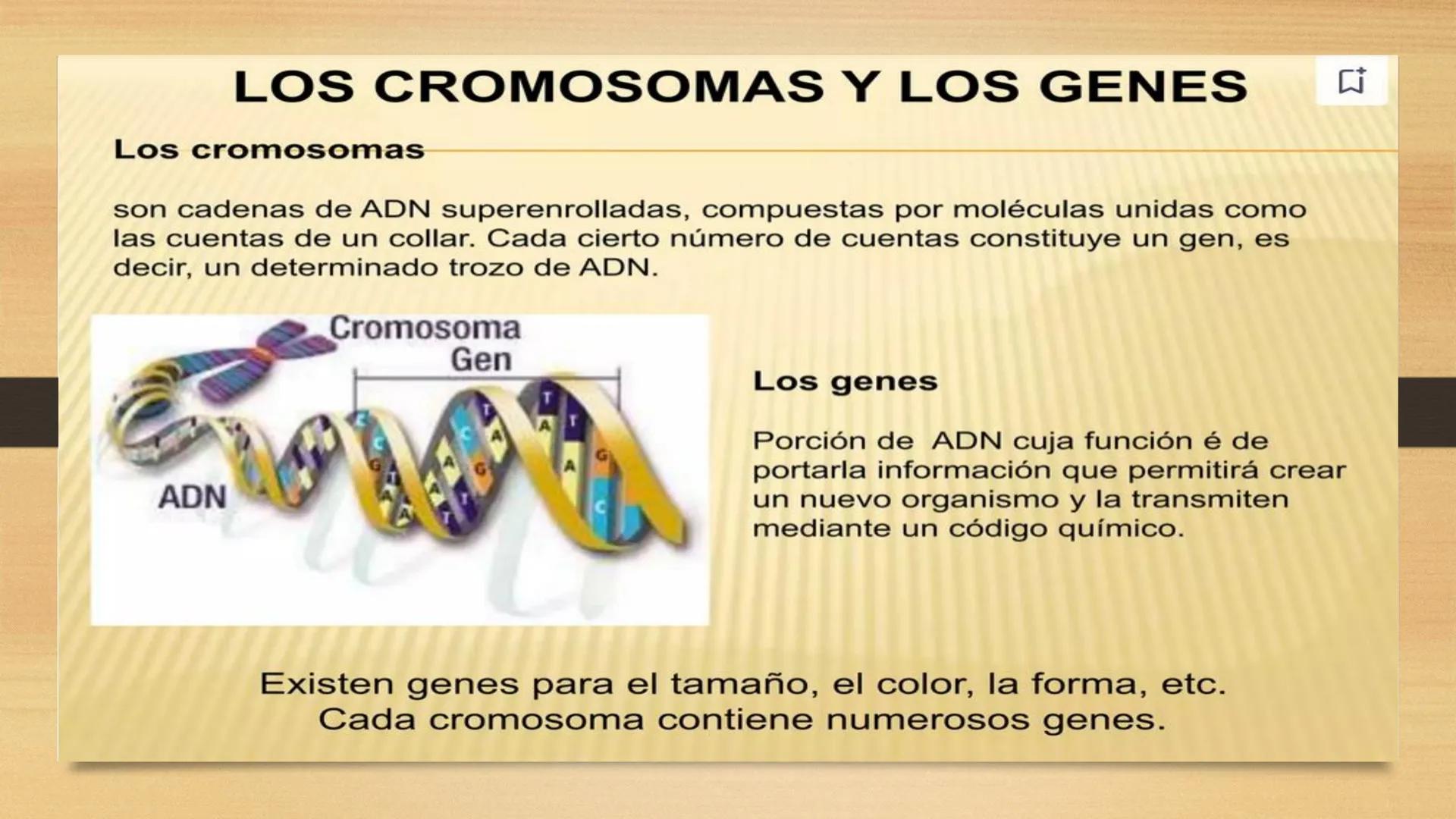 LOS CROMOSOMAS Y LOS GENES

Los cromosomas

son cadenas de ADN superenrolladas, compuestas por moléculas unidas como las cuentas de un collar. Cada cierto número de cuentas constituye un gen, es decir, un determinado trozo de ADN.

Cromosoma
Gen
ADN

Los genes

Porción de ADN cuja función é de portarla información que permitirá crear un nuevo organismo y la transmiten mediante un código químico.

Existen genes para el tamaño, el color, la forma, etc.
Cada cromosoma contiene numerosos genes.